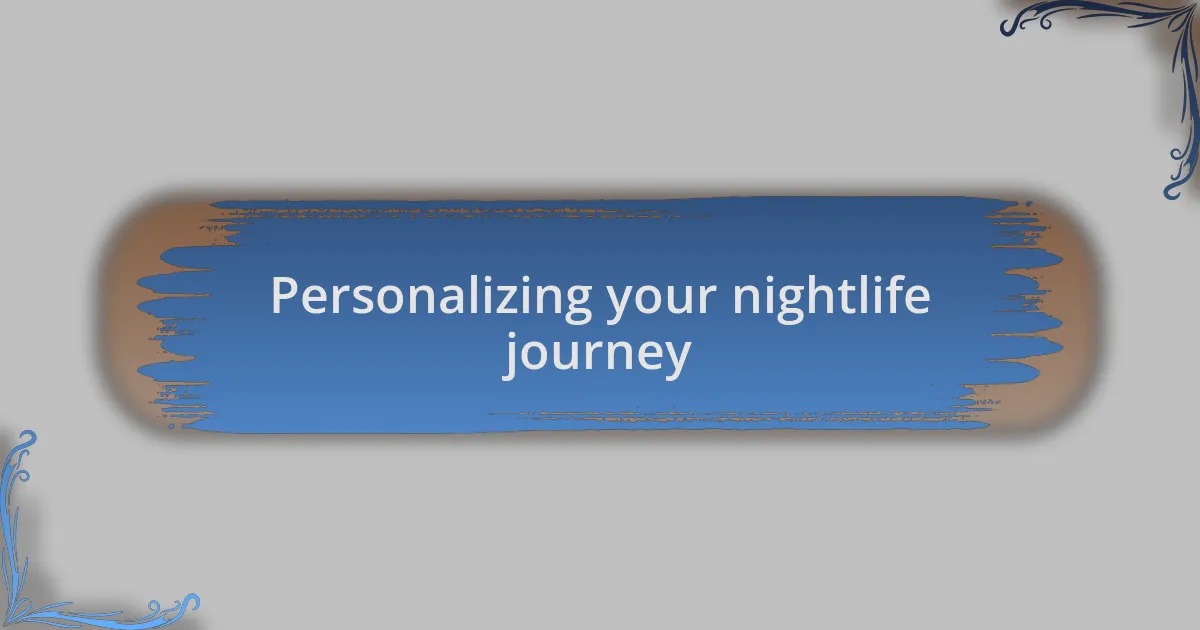 Personalizing your nightlife journey